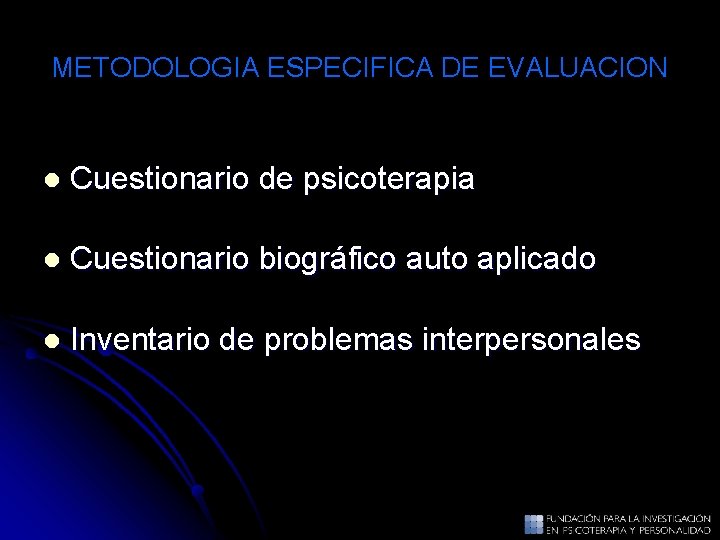 METODOLOGIA ESPECIFICA DE EVALUACION

• Cuestionario de psicoterapia

• Cuestionario biográfico auto aplicado

• Inventario de problemas interpersonales

FUNDACIÓN PARA LA INVESTIGACIÓN
EN PSICOTERAPIA Y PERSONALIDAD